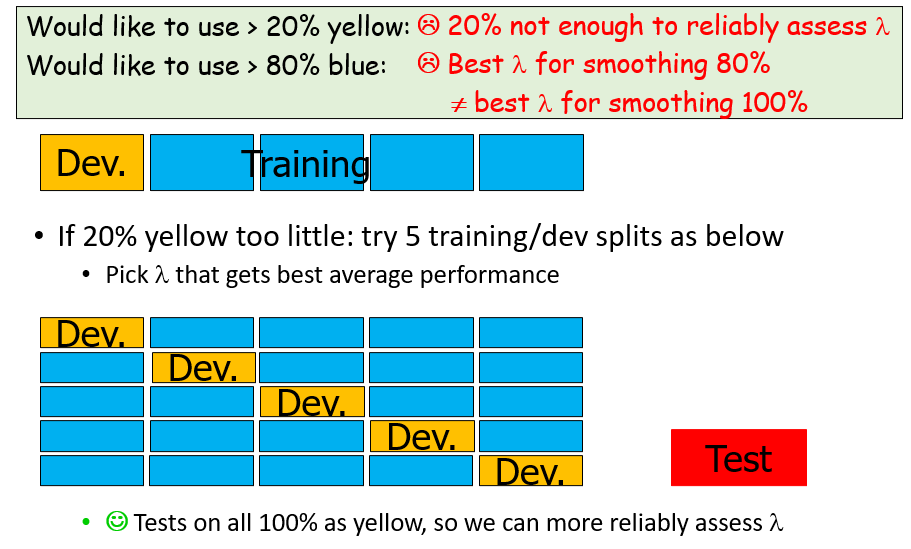 Would like to use > 20% yellow: ☹ 20% not enough to reliably assess $\lambda$
Would like to use > 80% blue: ☹ Best $\lambda$ for smoothing 80%
$\neq$ best $\lambda$ for smoothing 100%

Dev. Training

• If 20% yellow too little: try 5 training/dev splits as below
• Pick $\lambda$ that gets best average performance

Dev.
Dev.
Dev.
Dev.
Dev.

Test

• ☺ Tests on all 100% as yellow, so we can more reliably assess $\lambda$